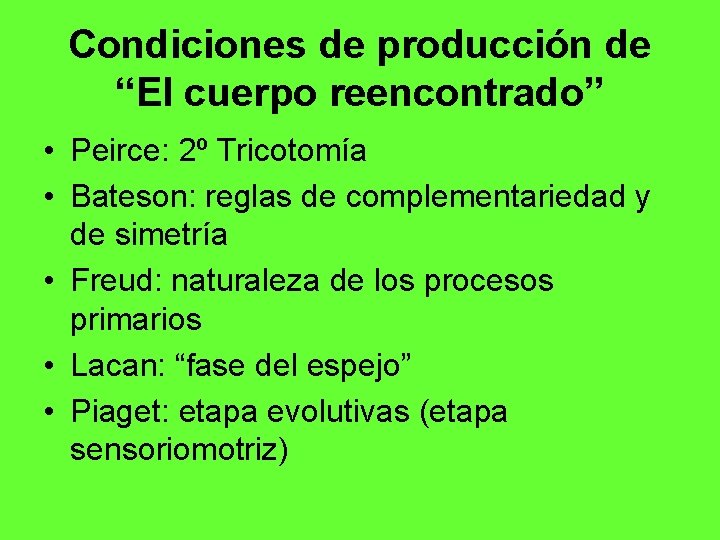 Condiciones de producción de “El cuerpo reencontrado”

• Peirce: 2º Tricotomía
• Bateson: reglas de complementariedad y de simetría
• Freud: naturaleza de los procesos primarios
• Lacan: “fase del espejo”
• Piaget: etapa evolutivas (etapa sensoriomotriz)